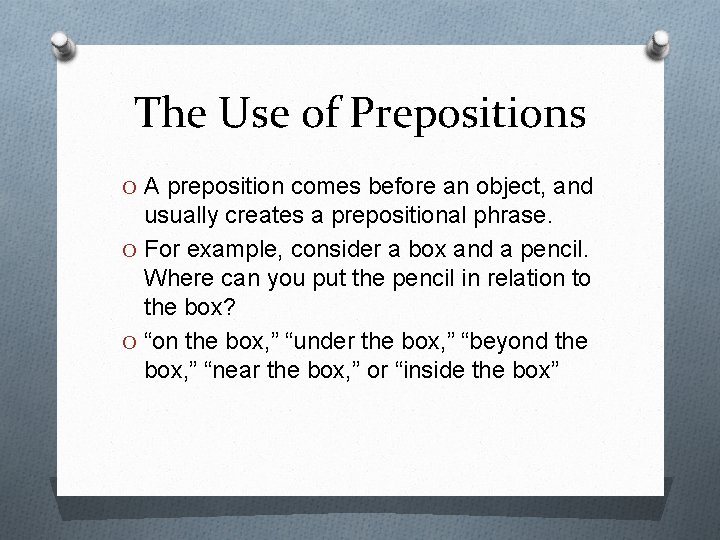 The Use of Prepositions

O A preposition comes before an object, and usually creates a prepositional phrase.

O For example, consider a box and a pencil. Where can you put the pencil in relation to the box?

O “on the box,” “under the box,” “beyond the box,” “near the box,” or “inside the box”